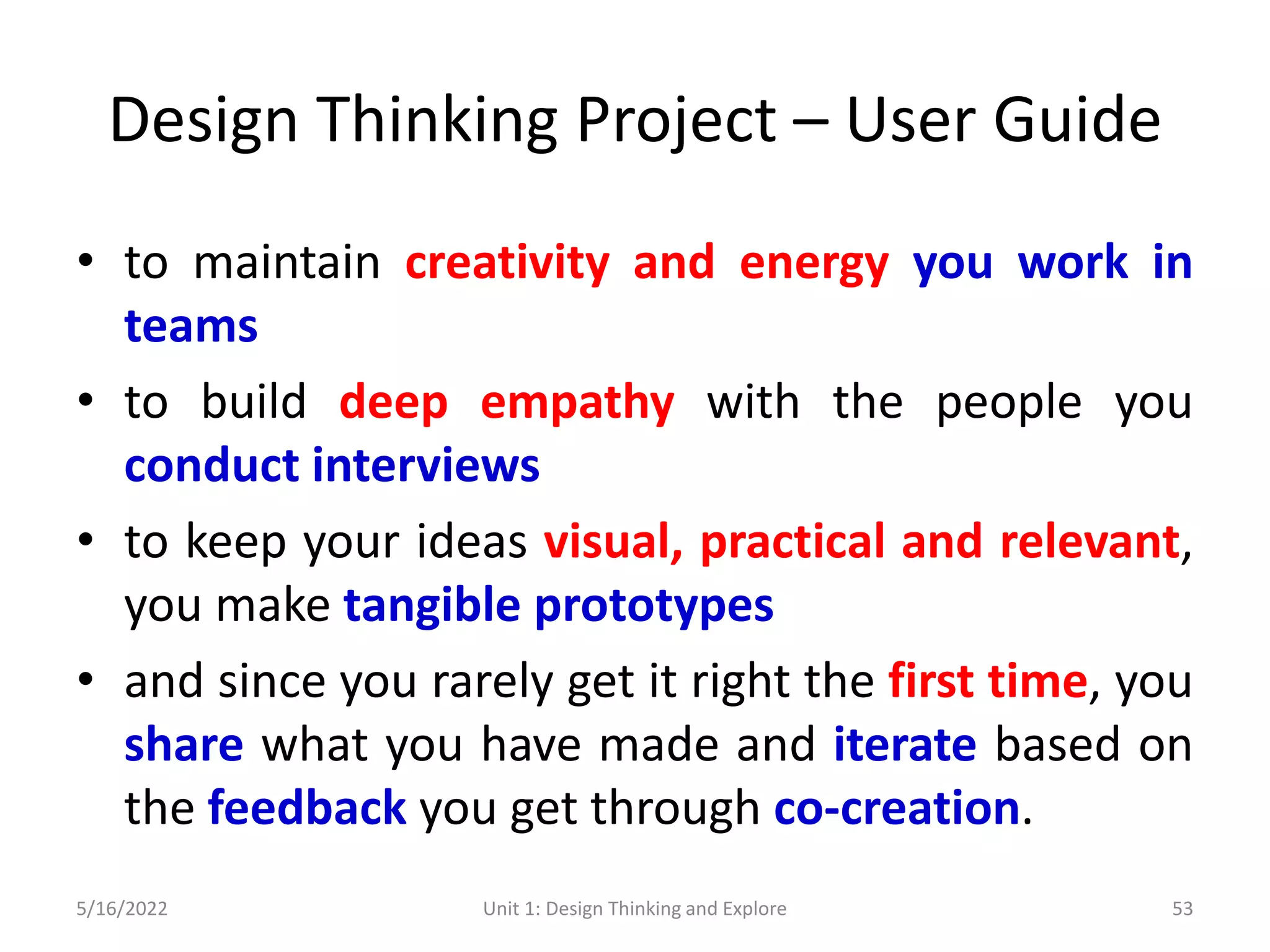 Design Thinking Project – User Guide

• to maintain creativity and energy you work in teams

• to build deep empathy with the people you conduct interviews

• to keep your ideas visual, practical and relevant, you make tangible prototypes

• and since you rarely get it right the first time, you share what you have made and iterate based on the feedback you get through co-creation.

5/16/2022

Unit 1: Design Thinking and Explore

53